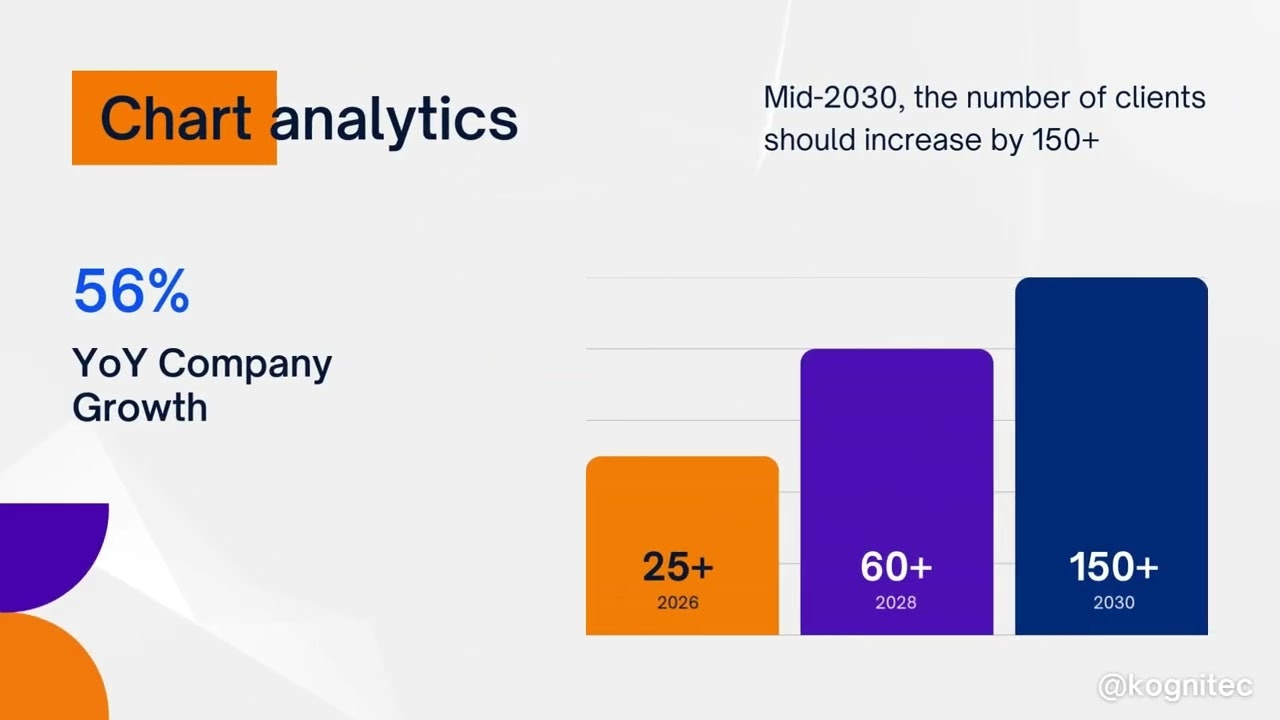 Chart analytics

Mid-2030, the number of clients should increase by 150+

56%

YoY Company Growth

25+
2026

60+
2028

150+
2030

@kognitec